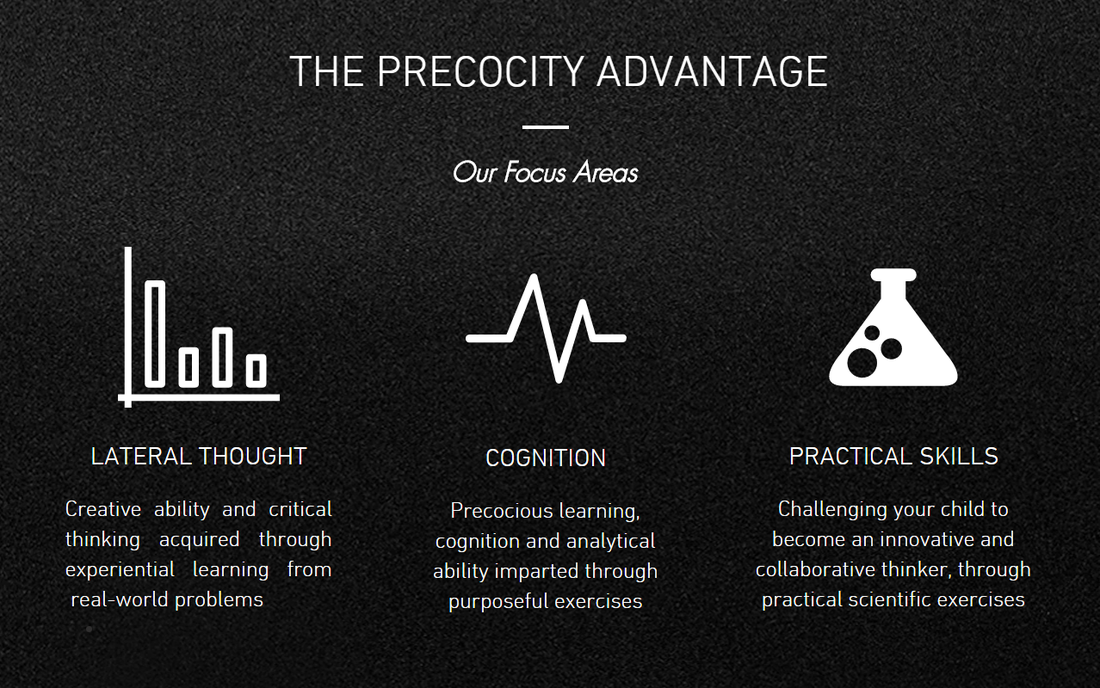 THE PRECOCITY ADVANTAGE

Our Focus Areas

LATERAL THOUGHT

Creative ability and critical thinking acquired through experiential learning from real-world problems

COGNITION

Precocious learning, cognition and analytical ability imparted through purposeful exercises

PRACTICAL SKILLS

Challenging your child to become an innovative and collaborative thinker, through practical scientific exercises